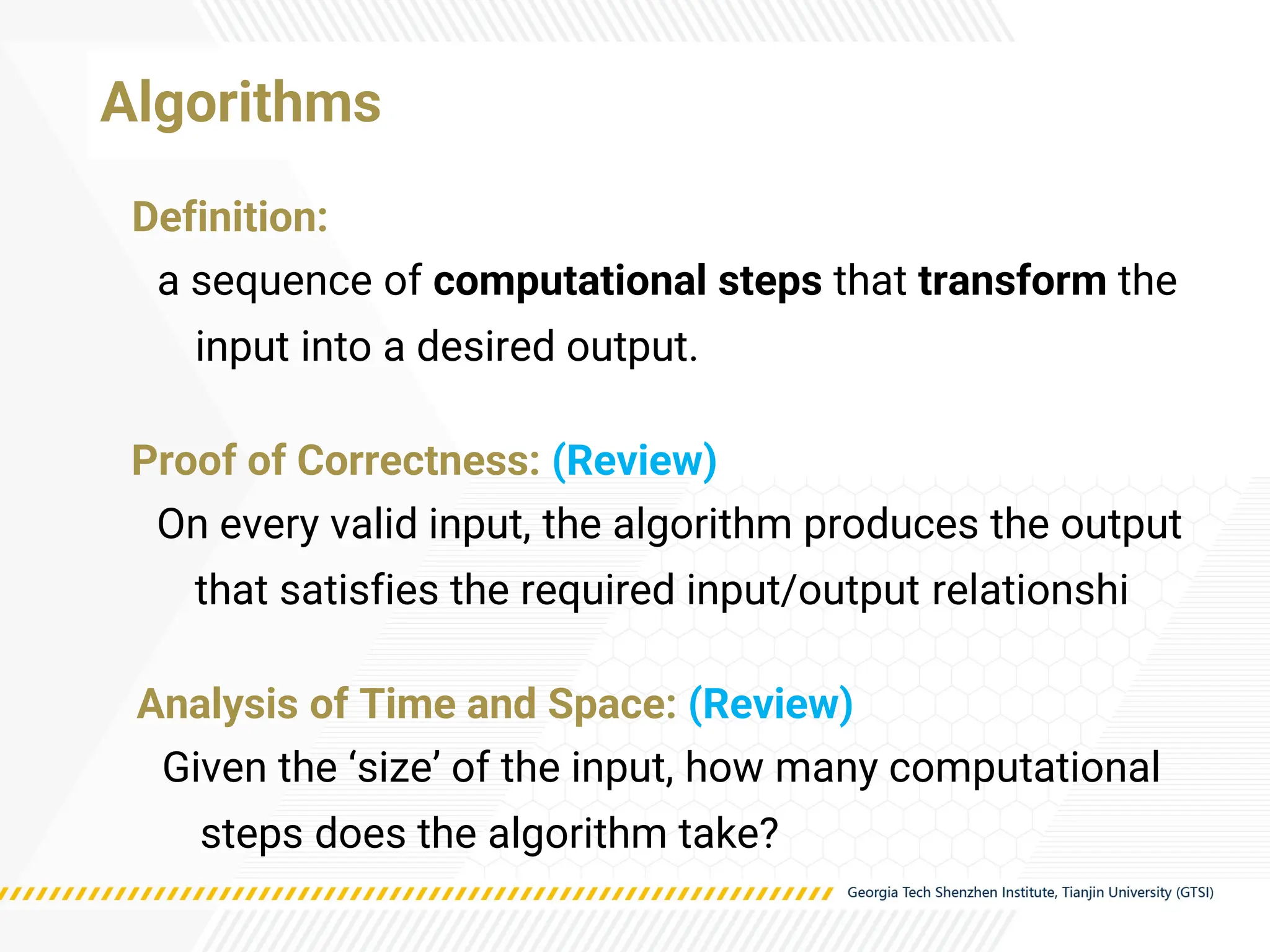 Algorithms

Definition:

a sequence of computational steps that transform the input into a desired output.

Proof of Correctness: (Review)

On every valid input, the algorithm produces the output that satisfies the required input/output relationshi

Analysis of Time and Space: (Review)

Given the ‘size’ of the input, how many computational steps does the algorithm take?

Georgia Tech Shenzhen Institute, Tianjin University (GTSI)